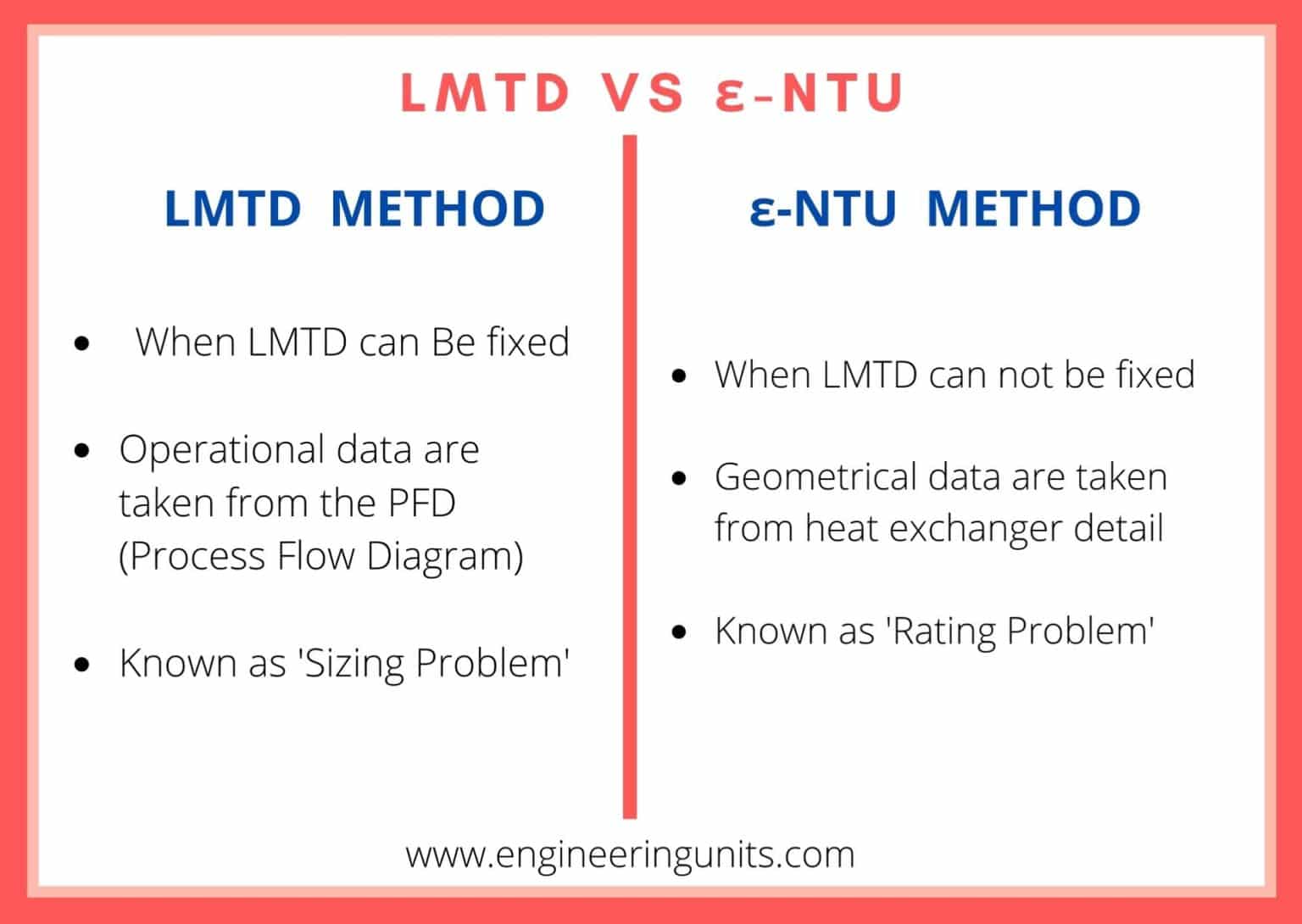 LMTD VS ε-NTU

LMTD METHOD

- When LMTD can Be fixed
- Operational data are taken from the PFD (Process Flow Diagram)
- Known as 'Sizing Problem'

ε-NTU METHOD

- When LMTD can not be fixed
- Geometrical data are taken from heat exchanger detail
- Known as 'Rating Problem'

www.engineeringunits.com